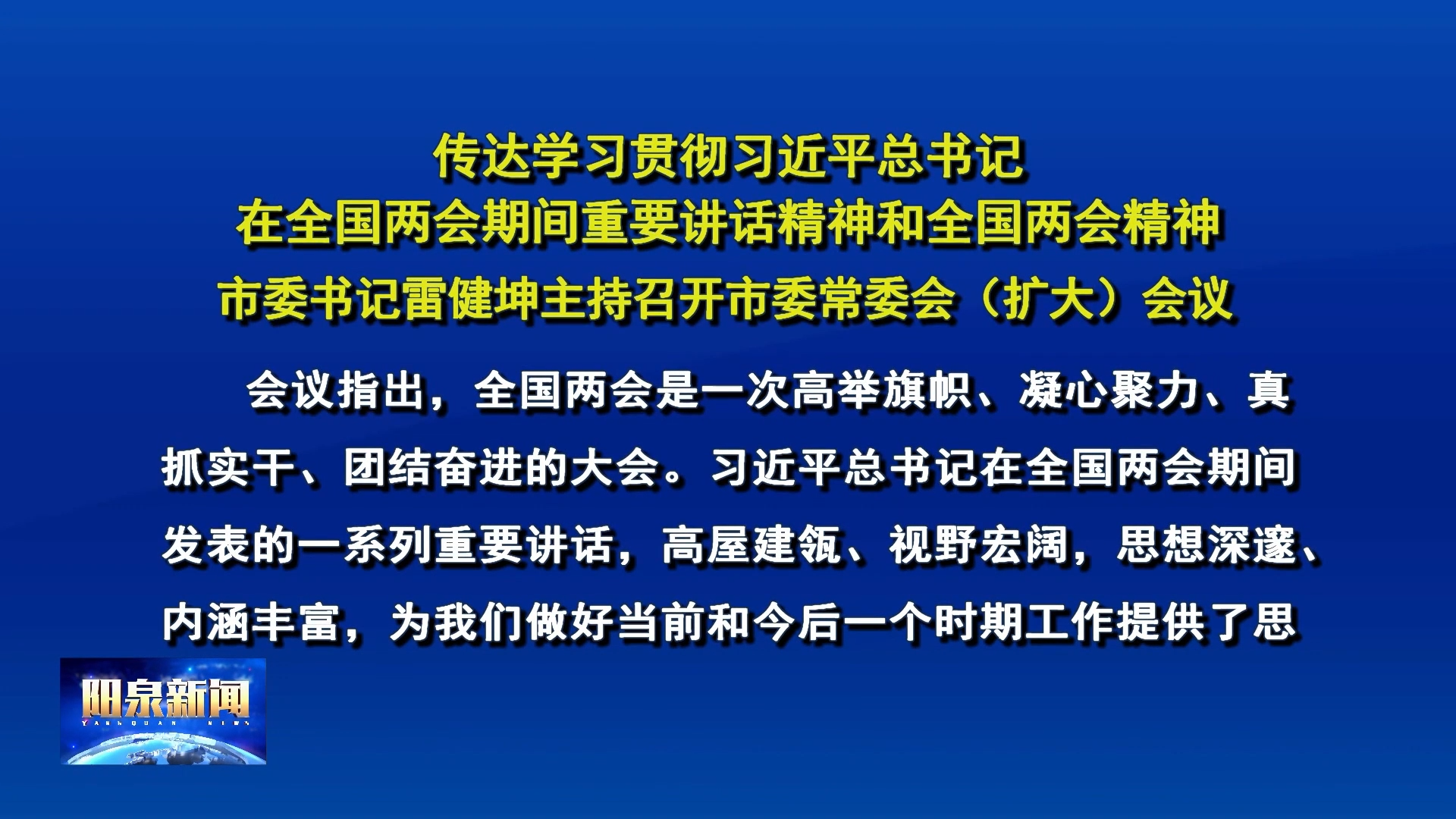 传达学习贯彻习近平总书记
在全国两会期间重要讲话精神和全国两会精神
市委书记雷健坤主持召开市委常委会（扩大）会议

会议指出，全国两会是一次高举旗帜、凝心聚力、真抓实干、团结奋进的大会。习近平总书记在全国两会期间发表的一系列重要讲话，高屋建瓴、视野宏阔，思想深邃、内涵丰富，为我们做好当前和今后一个时期工作提供了思

阳泉新闻
YANGQUAN NEWS